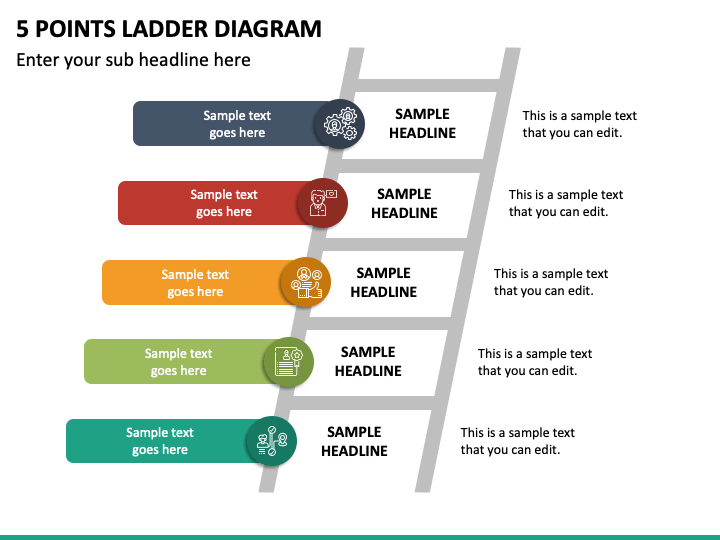 5 POINTS LADDER DIAGRAM

Enter your sub headline here

Sample text goes here

SAMPLE HEADLINE

This is a sample text that you can edit.

Sample text goes here

SAMPLE HEADLINE

This is a sample text that you can edit.

Sample text goes here

SAMPLE HEADLINE

This is a sample text that you can edit.

Sample text goes here

SAMPLE HEADLINE

This is a sample text that you can edit.

Sample text goes here

SAMPLE HEADLINE

This is a sample text that you can edit.